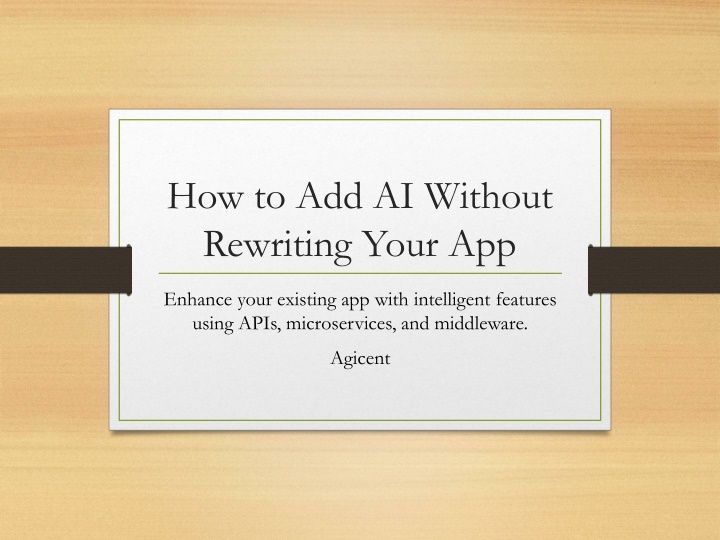 How to Add AI Without Rewriting Your App

Enhance your existing app with intelligent features using APIs, microservices, and middleware.

Agicent